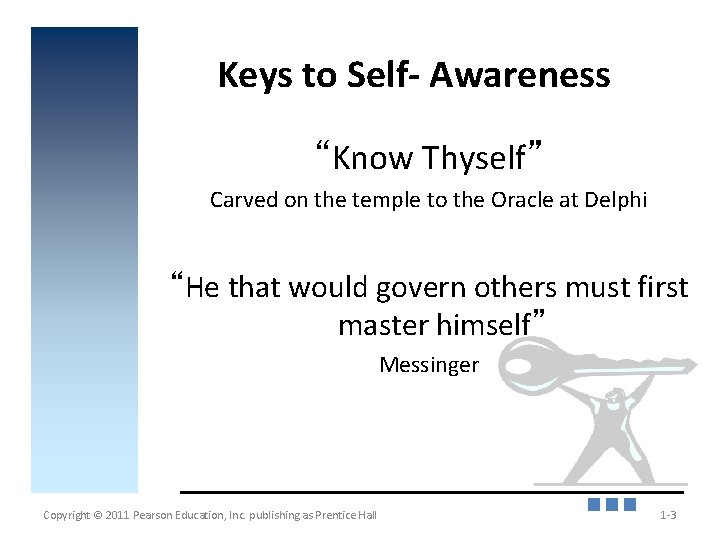 Keys to Self- Awareness

“Know Thyself”

Carved on the temple to the Oracle at Delphi

“He that would govern others must first master himself”

Messinger

Copyright © 2011 Pearson Education, Inc. publishing as Prentice Hall

1-3